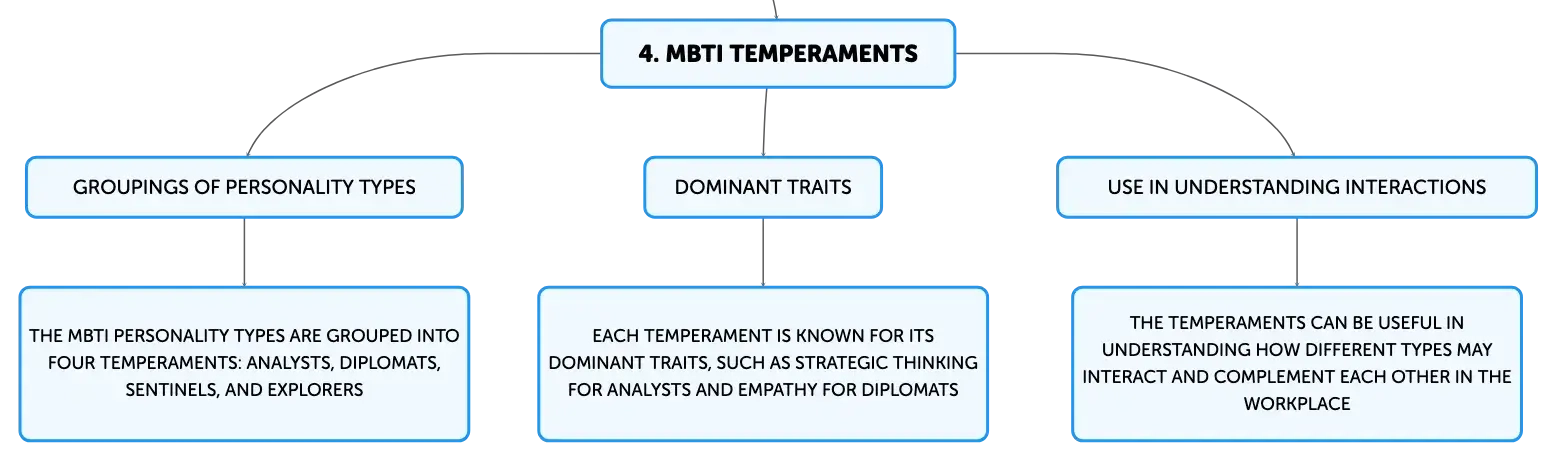 4. MBTI TEMPERAMENTS

GROUPINGS OF PERSONALITY TYPES

THE MBTI PERSONALITY TYPES ARE GROUPED INTO FOUR TEMPERAMENTS: ANALYSTS, DIPLOMATS, SENTINELS, AND EXPLORERS

DOMINANT TRAITS

EACH TEMPERAMENT IS KNOWN FOR ITS DOMINANT TRAITS, SUCH AS STRATEGIC THINKING FOR ANALYSTS AND EMPATHY FOR DIPLOMATS

USE IN UNDERSTANDING INTERACTIONS

THE TEMPERAMENTS CAN BE USEFUL IN UNDERSTANDING HOW DIFFERENT TYPES MAY INTERACT AND COMPLEMENT EACH OTHER IN THE WORKPLACE